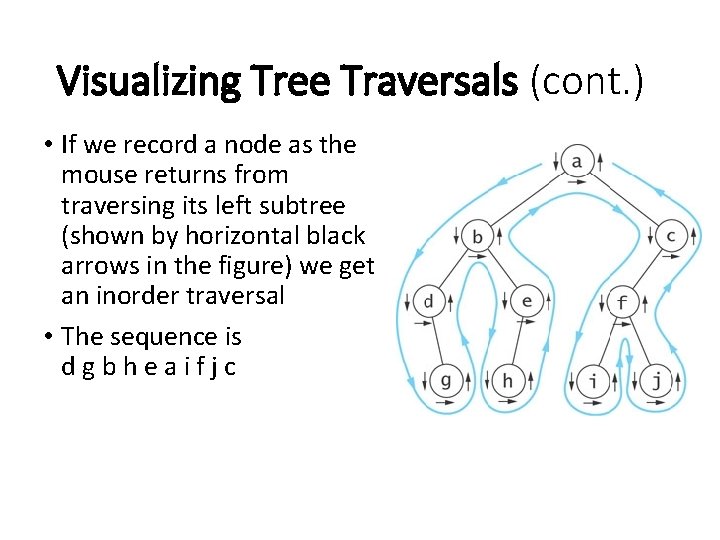 Visualizing Tree Traversals (cont.)

• If we record a node as the mouse returns from traversing its left subtree (shown by horizontal black arrows in the figure) we get an inorder traversal

• The sequence is d g b h e a i f j c

a
b
c
d
e
f
g
h
i
j